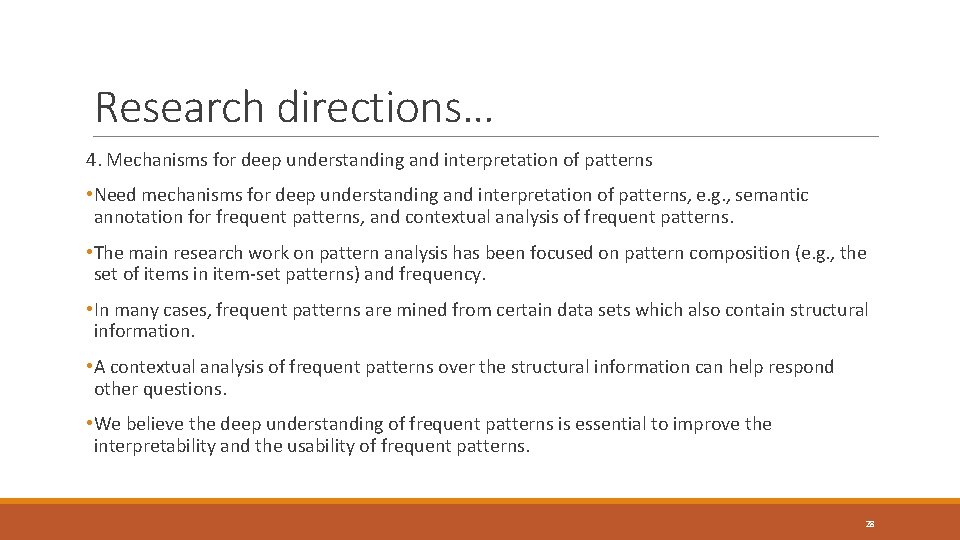 Research directions…

4. Mechanisms for deep understanding and interpretation of patterns

• Need mechanisms for deep understanding and interpretation of patterns, e.g., semantic annotation for frequent patterns, and contextual analysis of frequent patterns.

• The main research work on pattern analysis has been focused on pattern composition (e.g., the set of items in item-set patterns) and frequency.

• In many cases, frequent patterns are mined from certain data sets which also contain structural information.

• A contextual analysis of frequent patterns over the structural information can help respond other questions.

• We believe the deep understanding of frequent patterns is essential to improve the interpretability and the usability of frequent patterns.

28